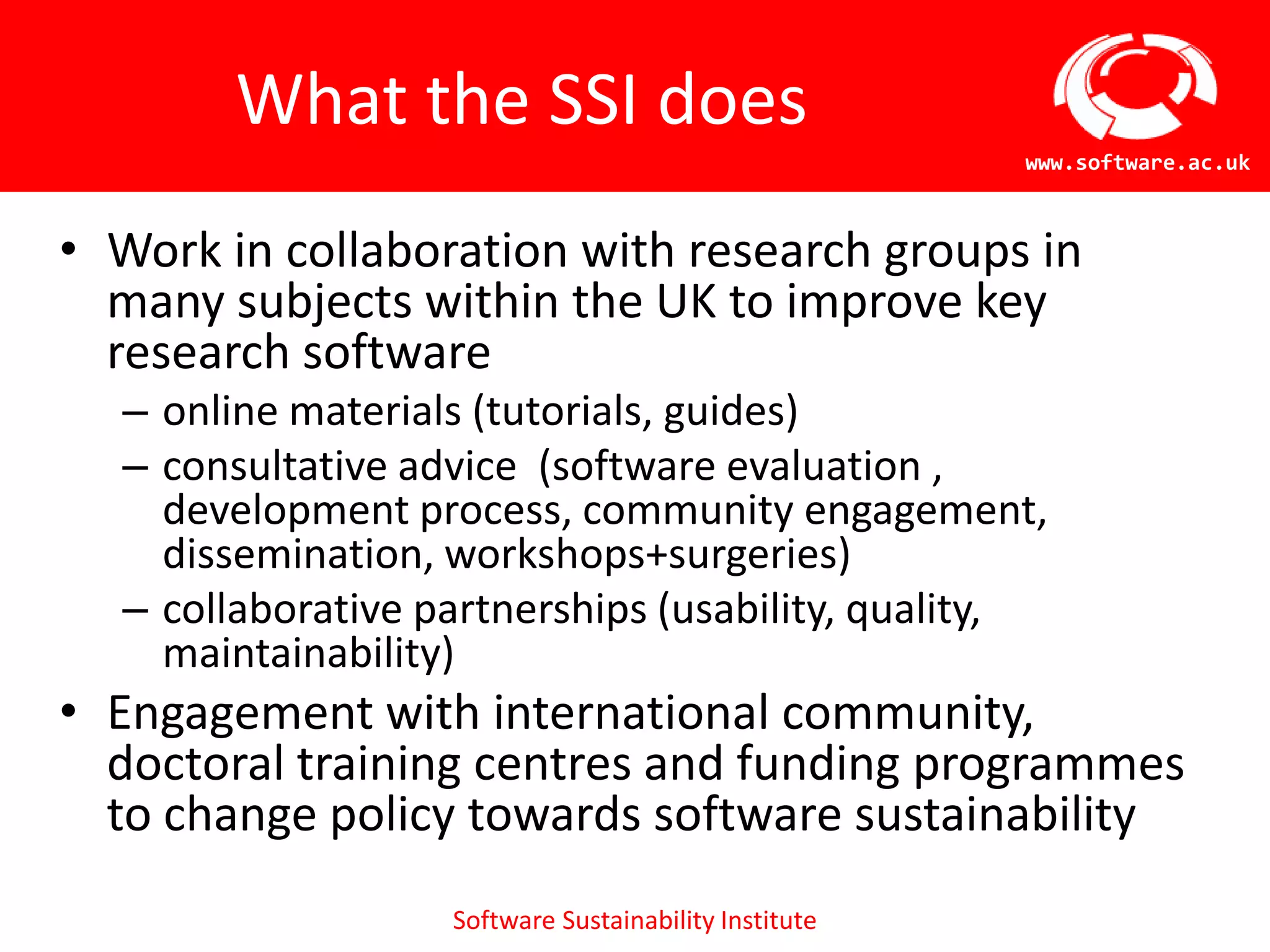 What the SSI does

www.software.ac.uk

• Work in collaboration with research groups in many subjects within the UK to improve key research software

– online materials (tutorials, guides)

– consultative advice (software evaluation , development process, community engagement, dissemination, workshops+surgeries)

– collaborative partnerships (usability, quality, maintainability)

• Engagement with international community, doctoral training centres and funding programmes to change policy towards software sustainability

Software Sustainability Institute